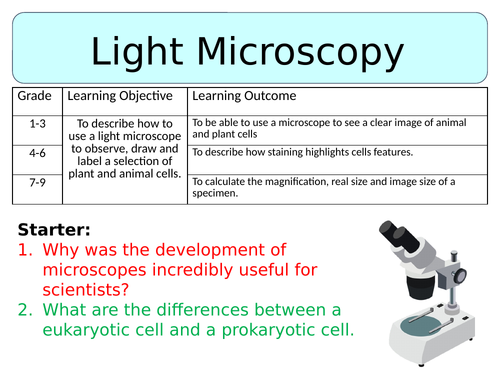 Light Microscopy

| Grade | Learning Objective | Learning Outcome |
|---|---|---|
| 1-3 | To describe how to use a light microscope to observe, draw and label a selection of plant and animal cells. | To be able to use a microscope to see a clear image of animal and plant cells |
| 4-6 | | To describe how staining highlights cells features. |
| 7-9 | | To calculate the magnification, real size and image size of a specimen. |

Starter:
1. Why was the development of microscopes incredibly useful for scientists?
2. What are the differences between a eukaryotic cell and a prokaryotic cell.